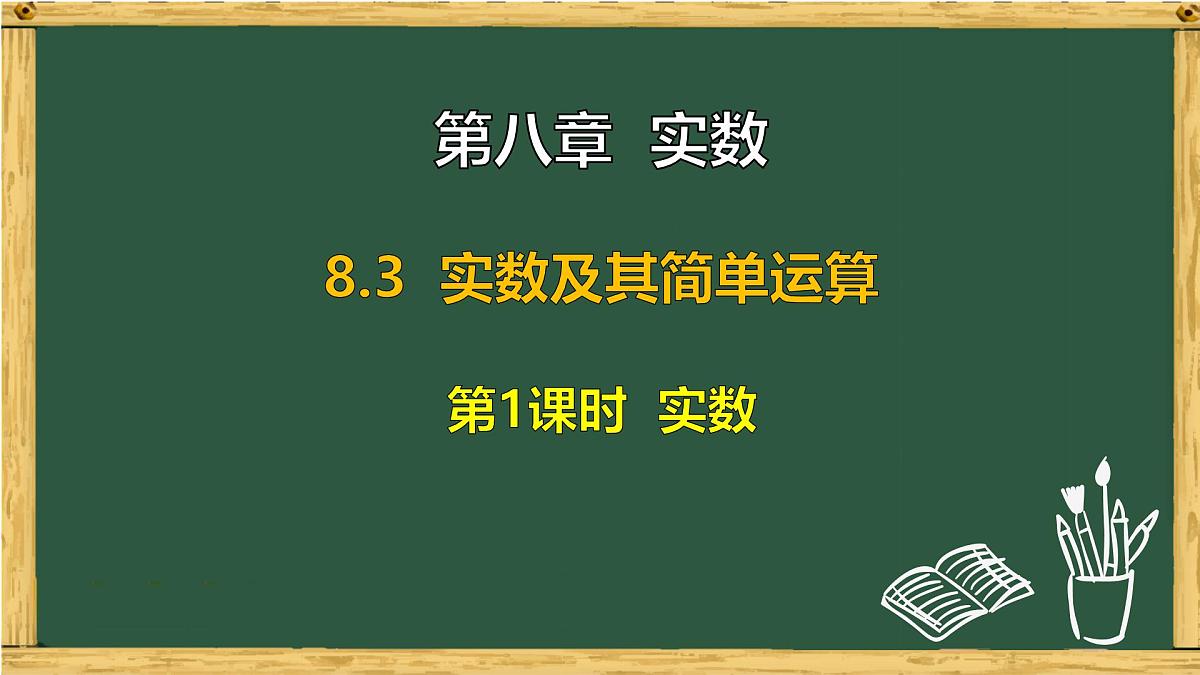 第八章 实数

8.3 实数及其简单运算

第1课时 实数